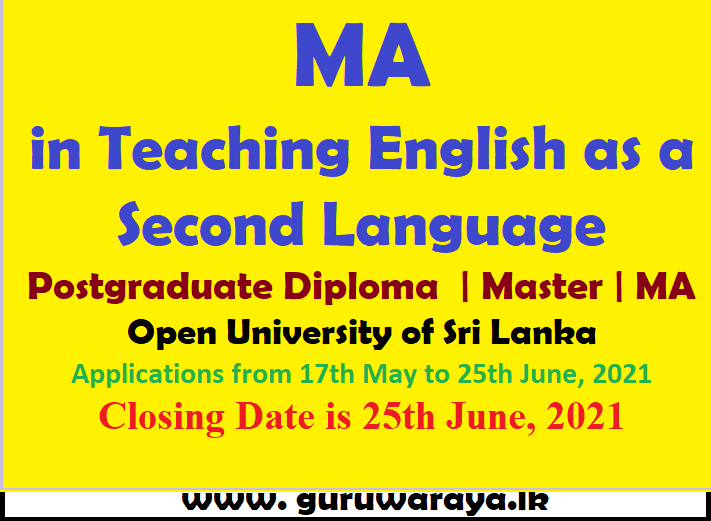 MA
in Teaching English as a Second Language

Postgraduate Diploma | Master | MA

Open University of Sri Lanka

Applications from 17th May to 25th June, 2021

Closing Date is 25th June, 2021

www. guruwaraya.lk